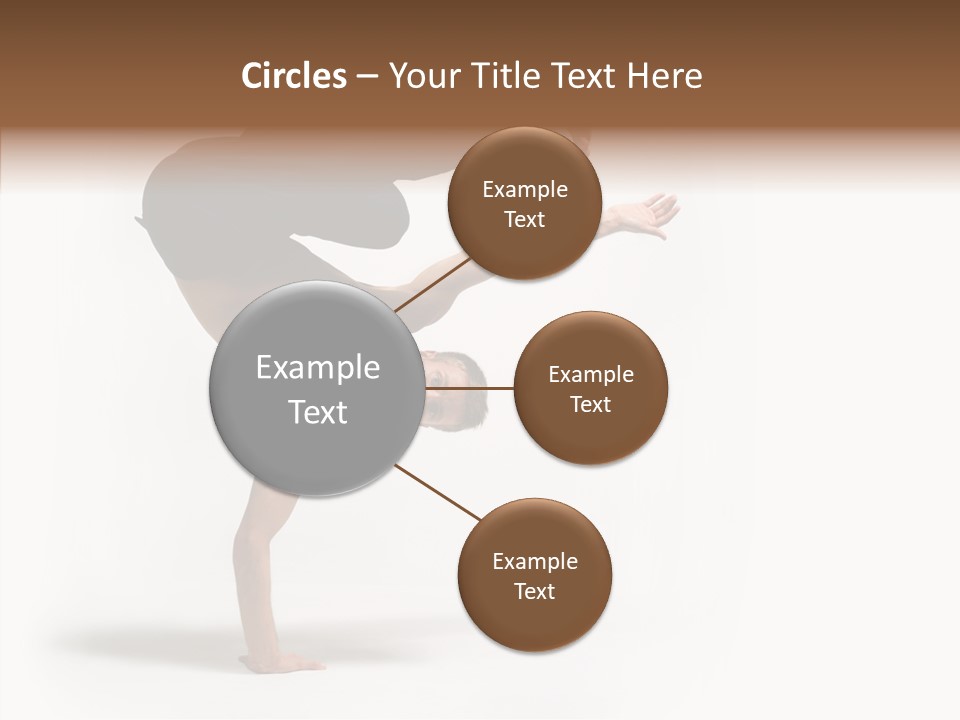 Circles – Your Title Text Here

Example Text

Example Text

Example Text

Example Text